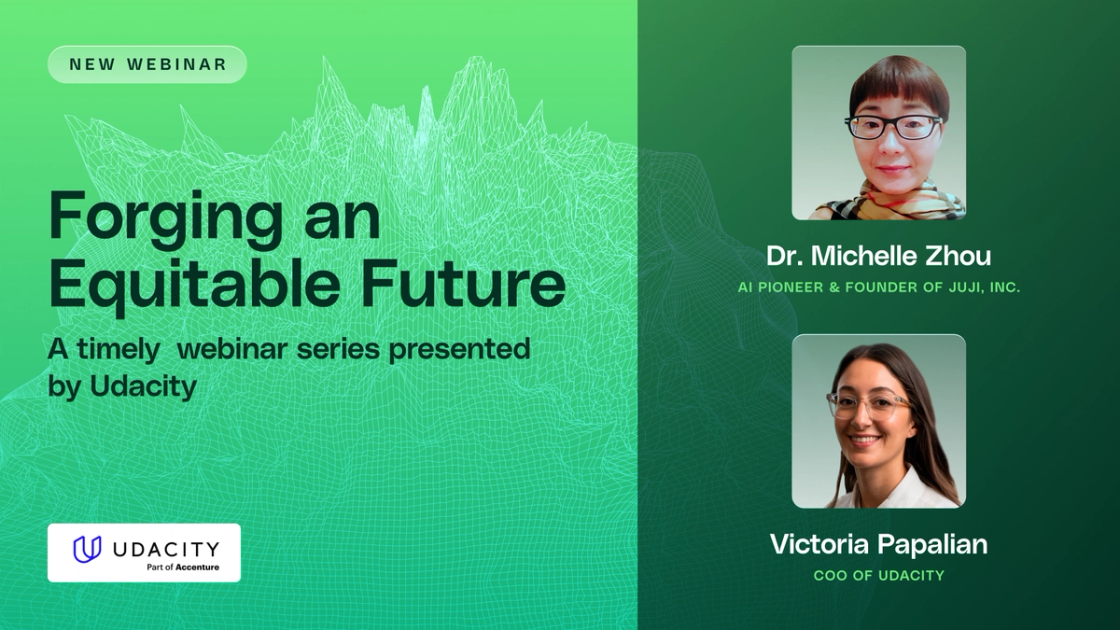 NEW WEBINAR

Forging an Equitable Future

A timely webinar series presented by Udacity

UDACITY
Part of Accenture

Dr. Michelle Zhou
AI PIONEER & FOUNDER OF JUJI, INC.

Victoria Papalian
COO OF UDACITY